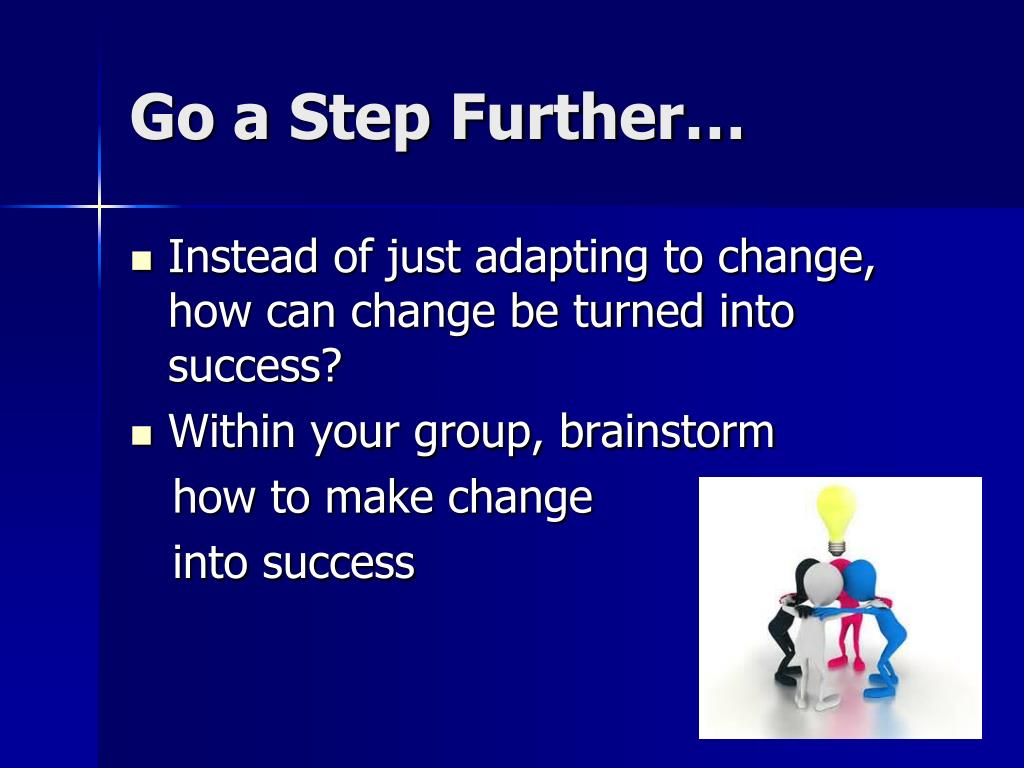 Go a Step Further…

- Instead of just adapting to change, how can change be turned into success?
- Within your group, brainstorm how to make change into success